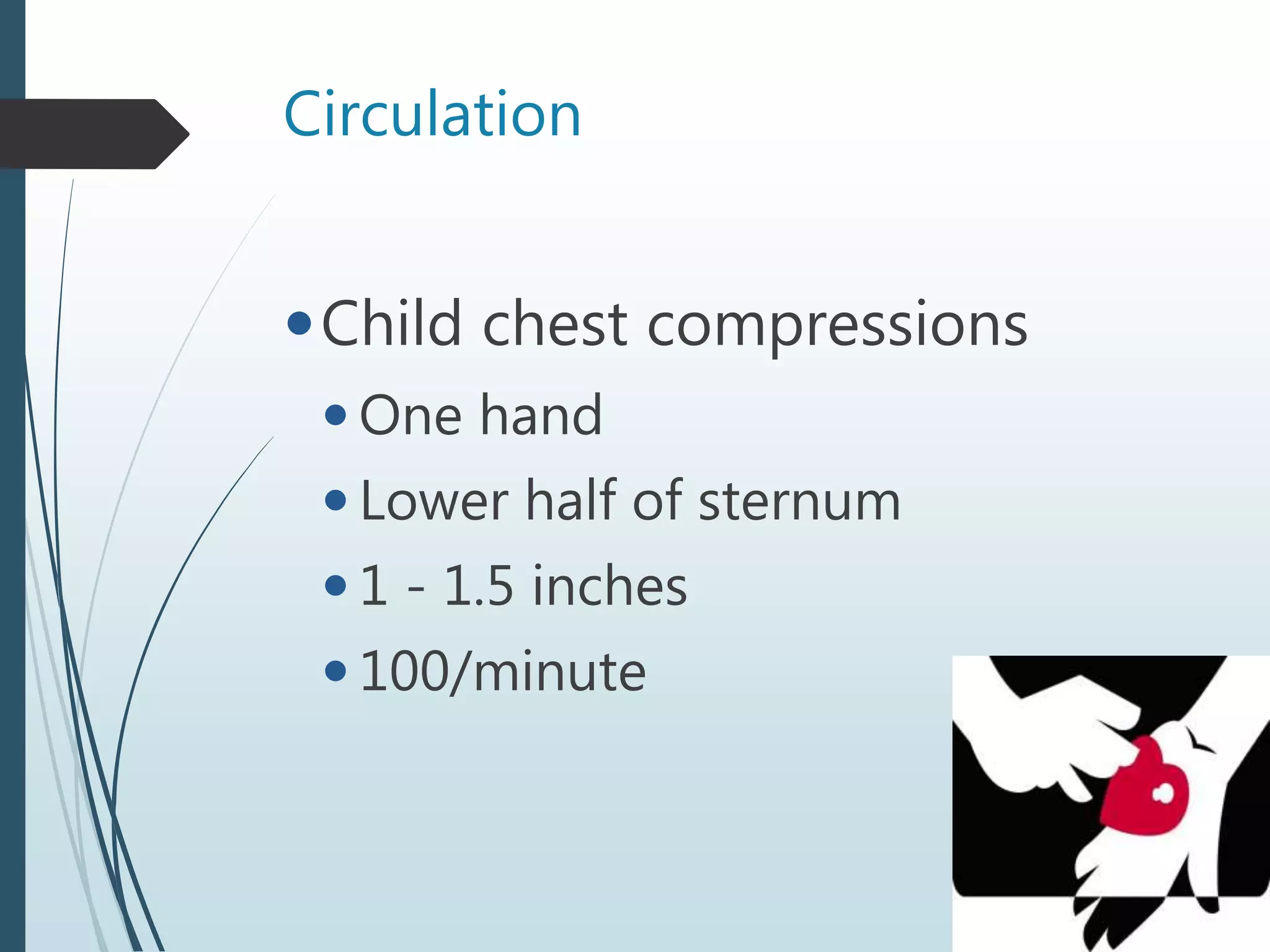 Circulation

• Child chest compressions
  • One hand
  • Lower half of sternum
  • 1 - 1.5 inches
  • 100/minute